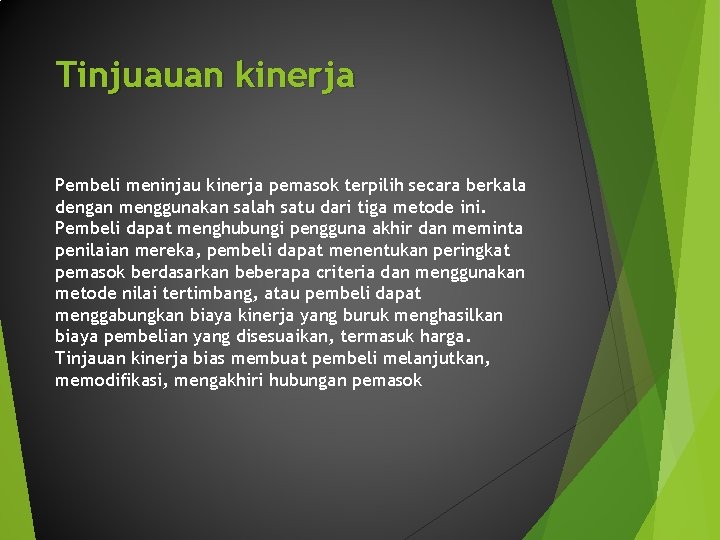 Tinjuauan kinerja

Pembeli meninjau kinerja pemasok terpilih secara berkala dengan menggunakan salah satu dari tiga metode ini. Pembeli dapat menghubungi pengguna akhir dan meminta penilaian mereka, pembeli dapat menentukan peringkat pemasok berdasarkan beberapa criteria dan menggunakan metode nilai tertimbang, atau pembeli dapat menggabungkan biaya kinerja yang buruk menghasilkan biaya pembelian yang disesuaikan, termasuk harga. Tinjauan kinerja bias membuat pembeli melanjutkan, memodifikasi, mengakhiri hubungan pemasok